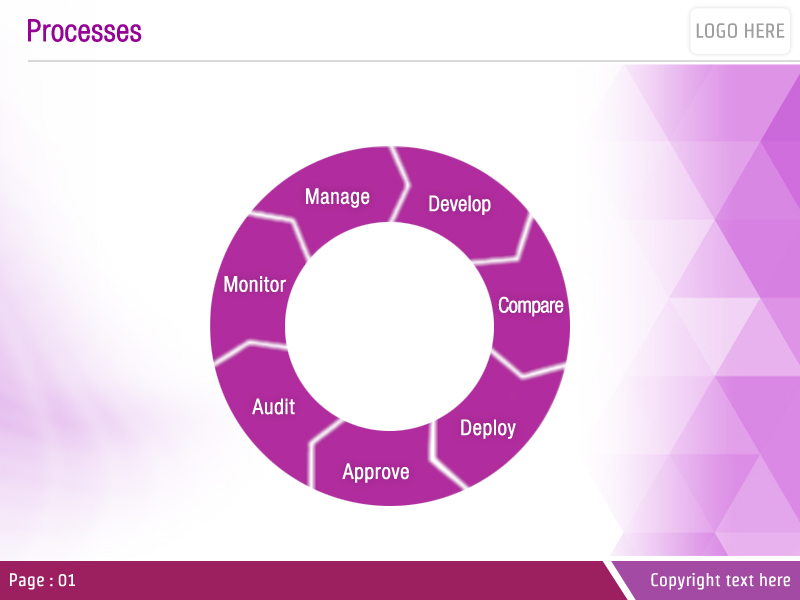 Processes

LOGO HERE

Manage
Develop
Compare
Deploy
Approve
Audit
Monitor

Page : 01

Copyright text here